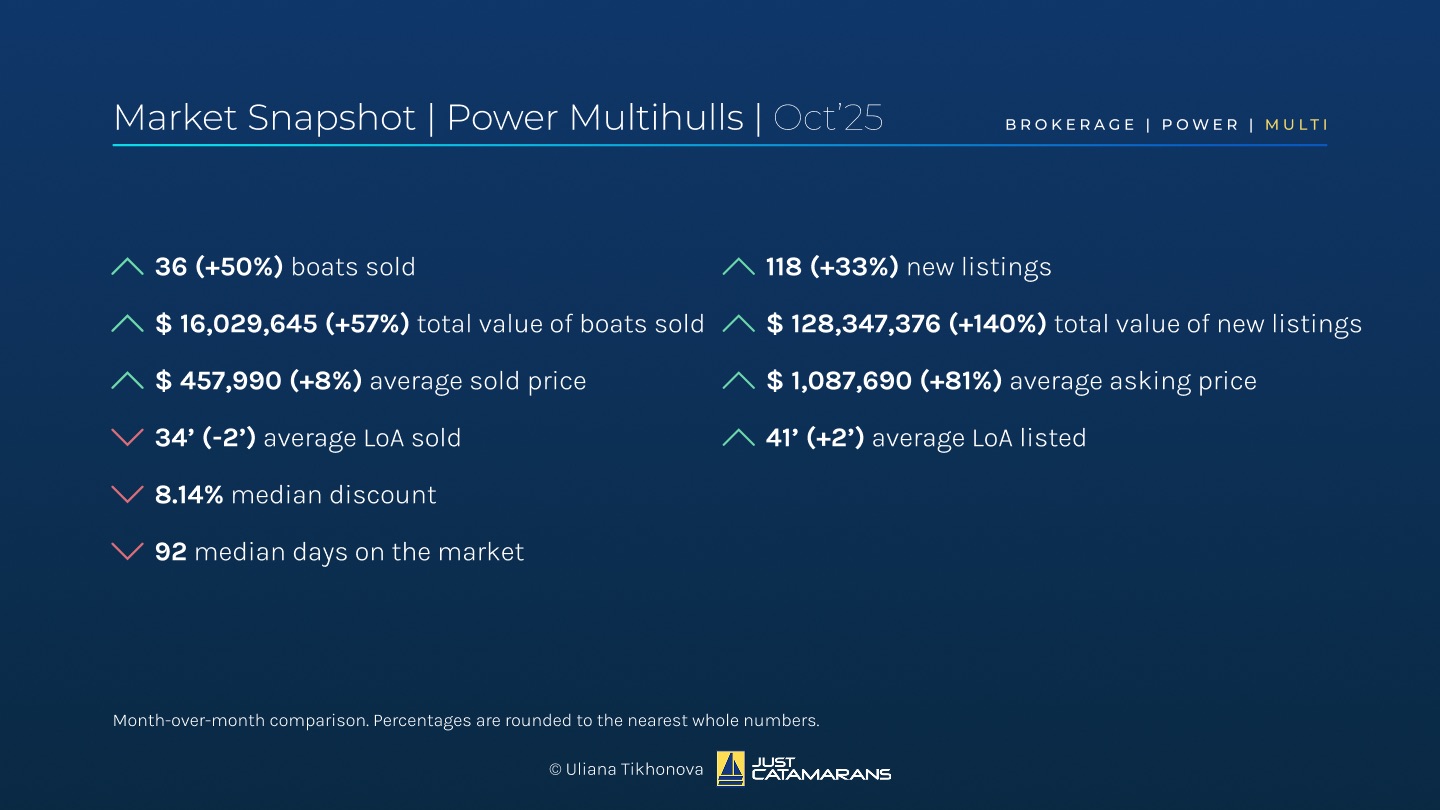 Market Snapshot | Power Multihulls | Oct'25

BROKERAGE | POWER | MULTI

36 (+50%) boats sold

$ 16,029,645 (+57%) total value of boats sold

$ 457,990 (+8%) average sold price

34' (-2') average LoA sold

8.14% median discount

92 median days on the market

118 (+33%) new listings

$ 128,347,376 (+140%) total value of new listings

$ 1,087,690 (+81%) average asking price

41' (+2') average LoA listed

Month-over-month comparison. Percentages are rounded to the nearest whole numbers.

© Uliana Tikhonova JUST CATAMARANS